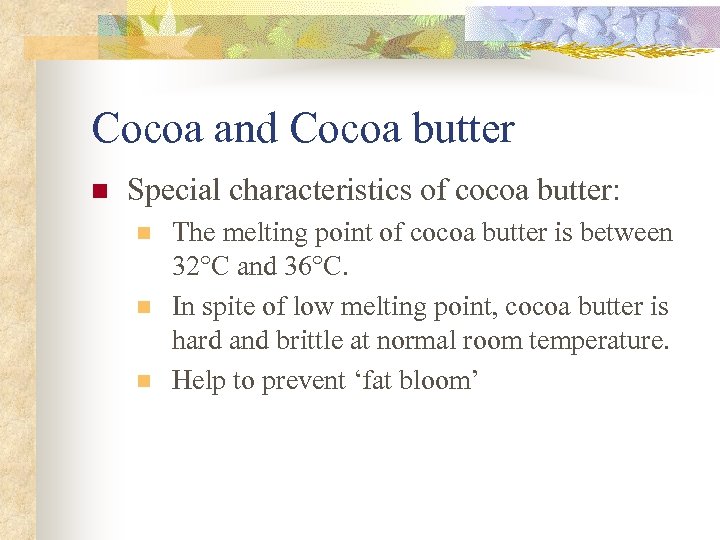 Cocoa and Cocoa butter

Special characteristics of cocoa butter:

The melting point of cocoa butter is between 32°C and 36°C.

In spite of low melting point, cocoa butter is hard and brittle at normal room temperature.

Help to prevent ‘fat bloom’